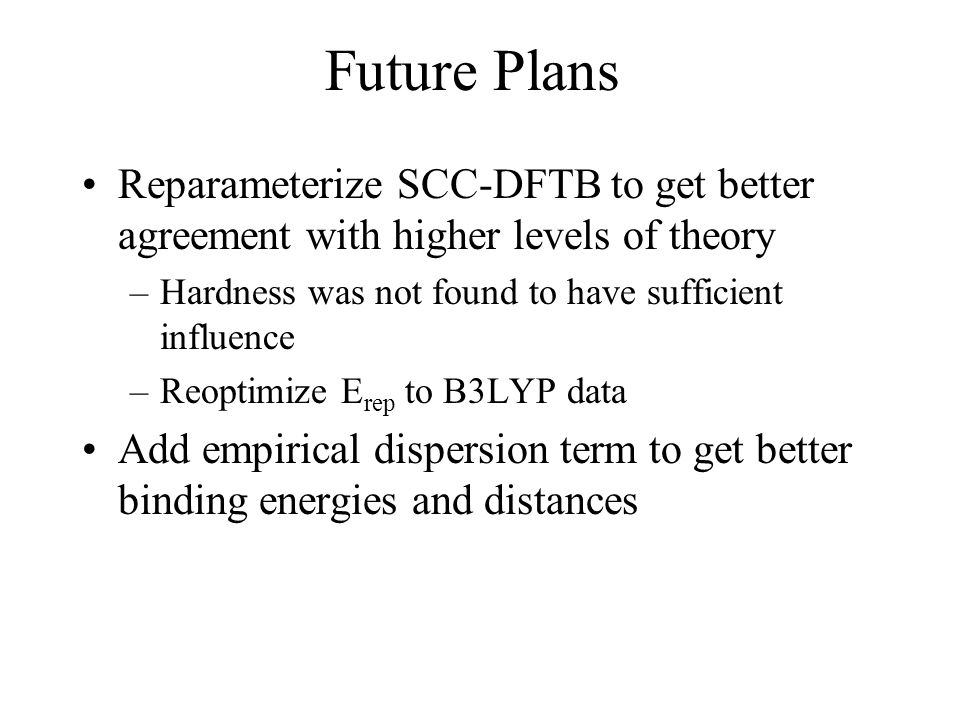 Future Plans

• Reparameterize SCC-DFTB to get better agreement with higher levels of theory
– Hardness was not found to have sufficient influence
– Reoptimize $E_{rep}$ to B3LYP data
• Add empirical dispersion term to get better binding energies and distances